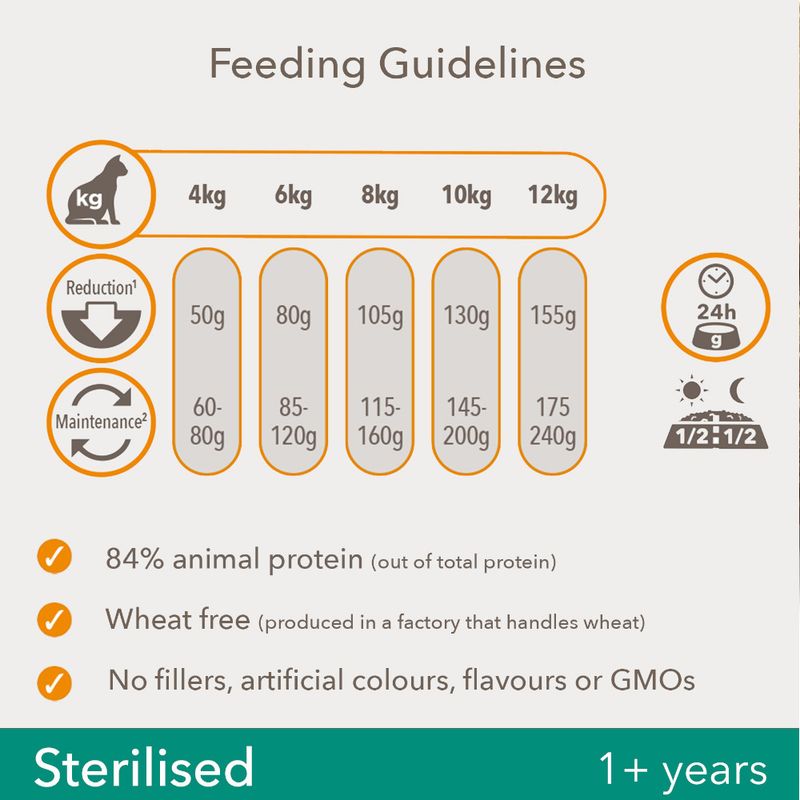 Feeding Guidelines

| kg | 4kg | 6kg | 8kg | 10kg | 12kg |
|---|---|---|---|---|---|
| Reduction$^1$ | 50g | 80g | 105g | 130g | 155g |
| Maintenance$^2$ | 60-80g | 85-120g | 115-160g | 145-200g | 175 240g |

24h
g

1/2 1/2

84% animal protein (out of total protein)

Wheat free (produced in a factory that handles wheat)

No fillers, artificial colours, flavours or GMOs

Sterilised 1+ years